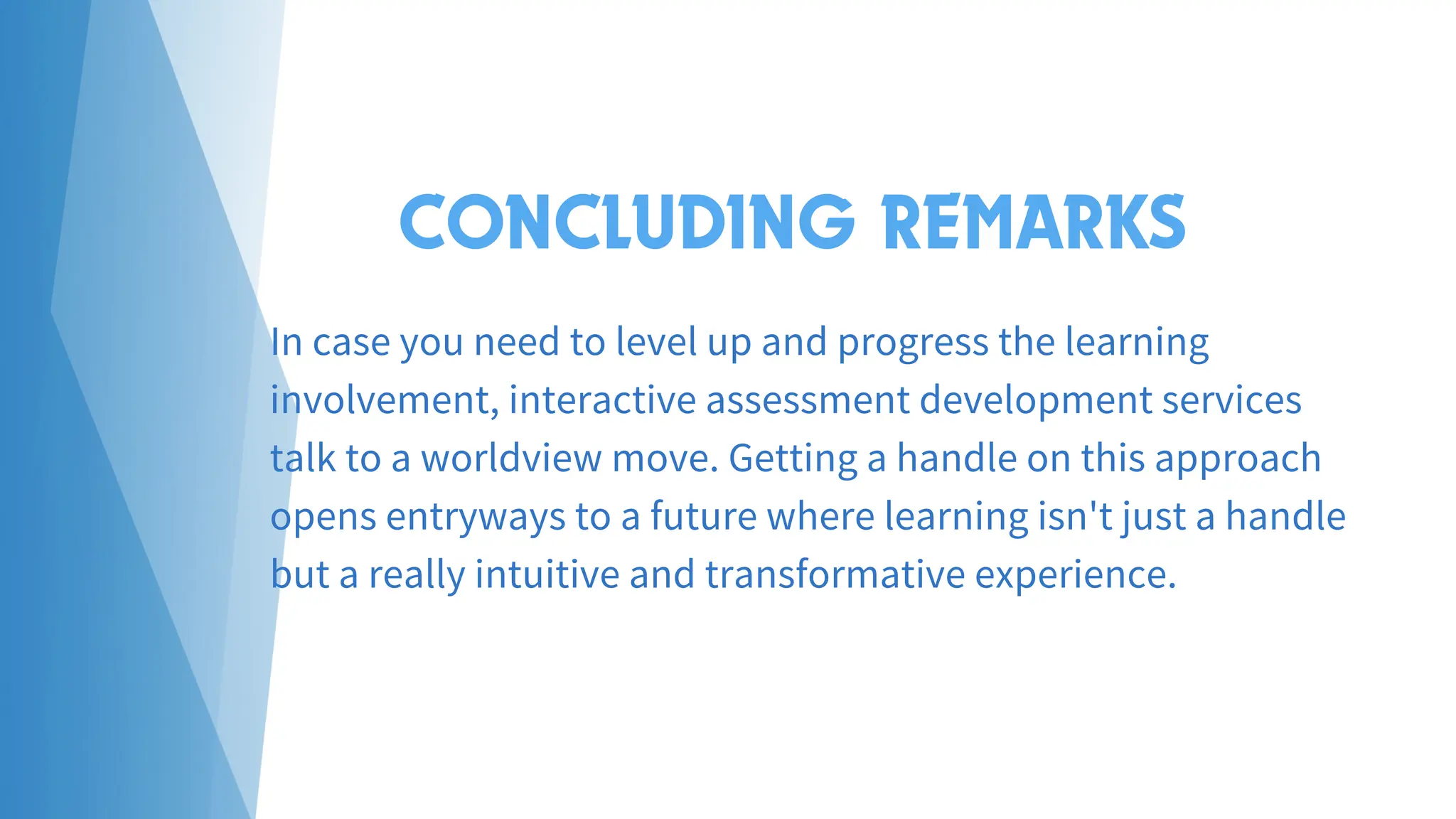 CONCLUDING REMARKS

In case you need to level up and progress the learning involvement, interactive assessment development services talk to a worldview move. Getting a handle on this approach opens entryways to a future where learning isn't just a handle but a really intuitive and transformative experience.